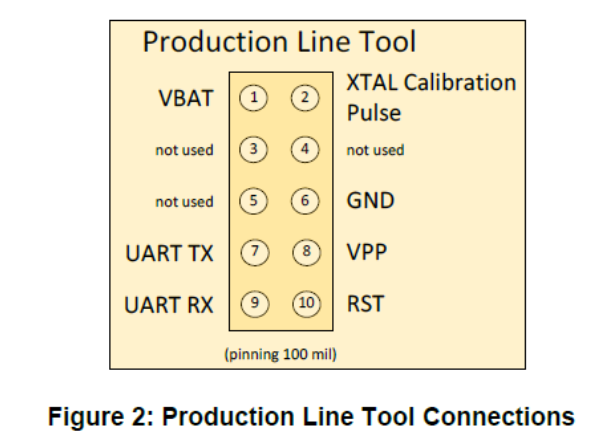 Production Line Tool

VBAT 1 2 XTAL Calibration Pulse

not used 3 4 not used

not used 5 6 GND

UART TX 7 8 VPP

UART RX 9 10 RST

(pinning 100 mil)

Figure 2: Production Line Tool Connections